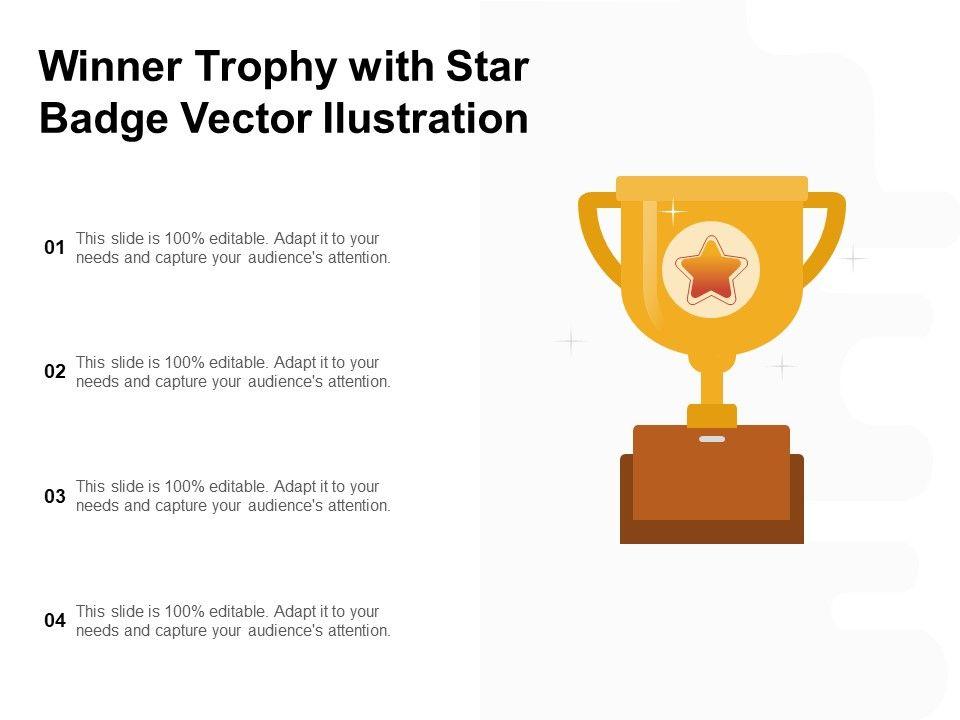 Winner Trophy with Star Badge Vector Ilustration

01 This slide is 100% editable. Adapt it to your needs and capture your audience's attention.

02 This slide is 100% editable. Adapt it to your needs and capture your audience's attention.

03 This slide is 100% editable. Adapt it to your needs and capture your audience's attention.

04 This slide is 100% editable. Adapt it to your needs and capture your audience's attention.